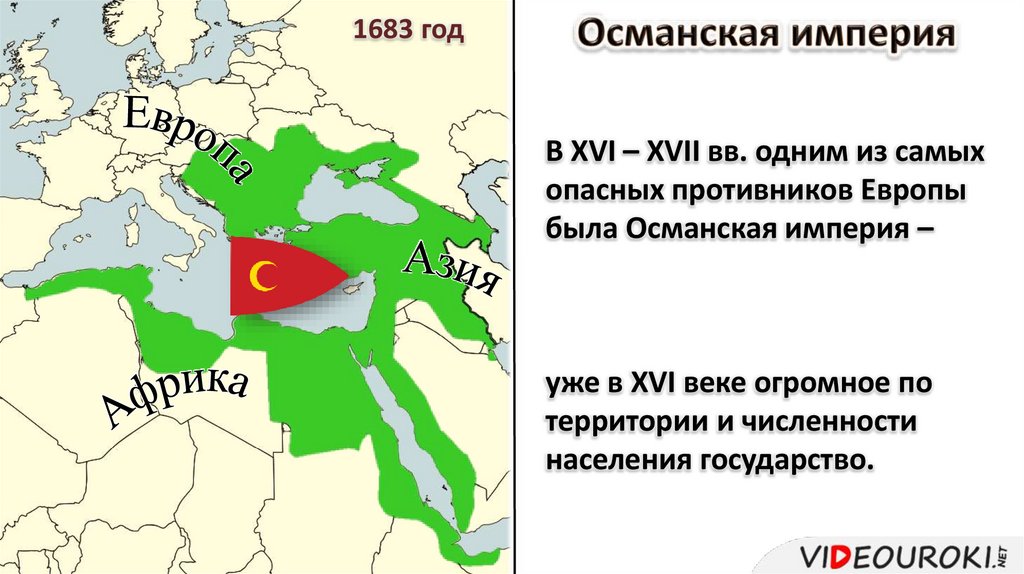 1683 год

Европа

Азия

Африка

Османская империя

В XVI – XVII вв. одним из самых опасных противников Европы была Османская империя –

уже в XVI веке огромное по территории и численности населения государство.

VIDEOUROKI.NET